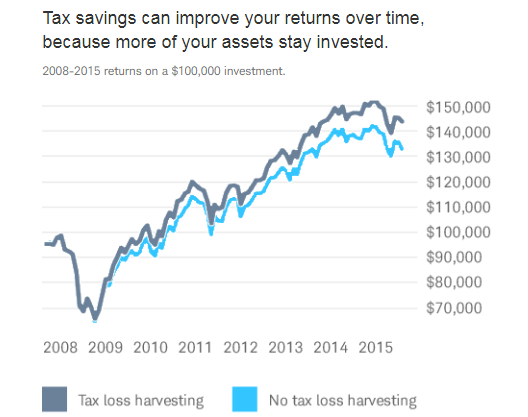 Tax savings can improve your returns over time, because more of your assets stay invested.

2008-2015 returns on a \$100,000 investment.

\$150,000
\$140,000
\$130,000
\$120,000
\$110,000
\$100,000
\$90,000
\$80,000
\$70,000

2008 2009 2010 2011 2012 2013 2014 2015

Tax loss harvesting
No tax loss harvesting